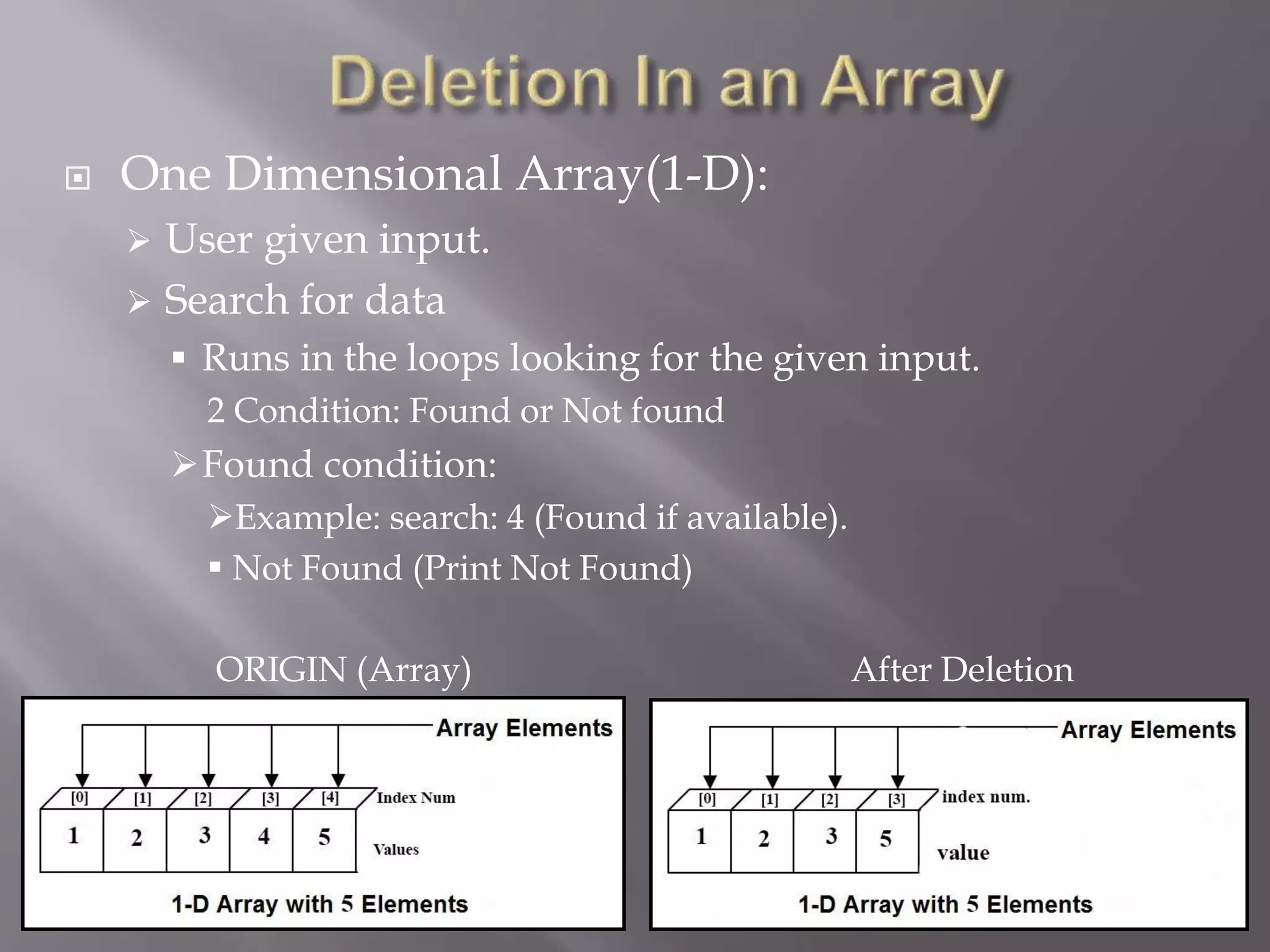 Deletion In an Array

One Dimensional Array(1-D):

User given input.

Search for data

Runs in the loops looking for the given input.

2 Condition: Found or Not found

Found condition:

Example: search: 4 (Found if available).

Not Found (Print Not Found)

ORIGIN (Array)

Array Elements

[0] [1] [2] [3] [4] Index Num

1 2 3 4 5 Values

1-D Array with 5 Elements

After Deletion

Array Elements

[0] [1] [2] [3] index num.

1 2 3 5 value

1-D Array with 5 Elements